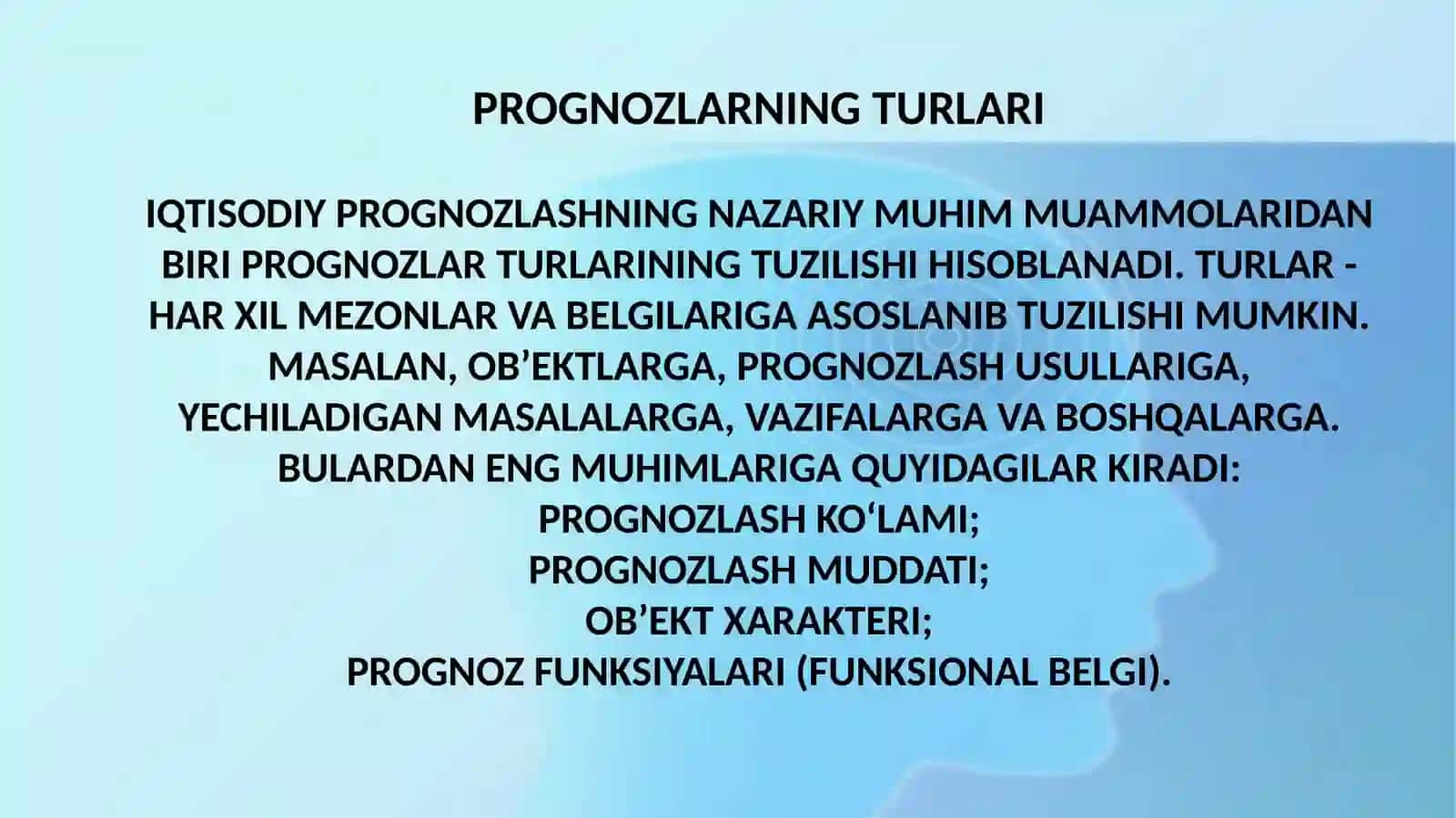 PROGNOZLARNING TURLARI

IQTISODIY PROGNOZLASHNING NAZARIY MUHIM MUAMMOLARIDAN BIRI PROGNOZLAR TURLARINING TUZILISHI HISOBLANADI. TURLAR - HAR XIL MEZONLAR VA BELGILARIGA ASOSLANIB TUZILISHI MUMKIN. MASALAN, OB’EKTLARGA, PROGNOZLASH USULLARIGA, YECHILADIGAN MASALALARGA, VAZIFALARGA VA BOSHQALARGA. BULARDAN ENG MUHIMLARIGA QUYIDAGILAR KIRADI:
PROGNOZLASH KO‘LAMI;
PROGNOZLASH MUDDATI;
OB’EKT XARAKTERI;
PROGNOZ FUNKSIYALARI (FUNKSIONAL BELGI).